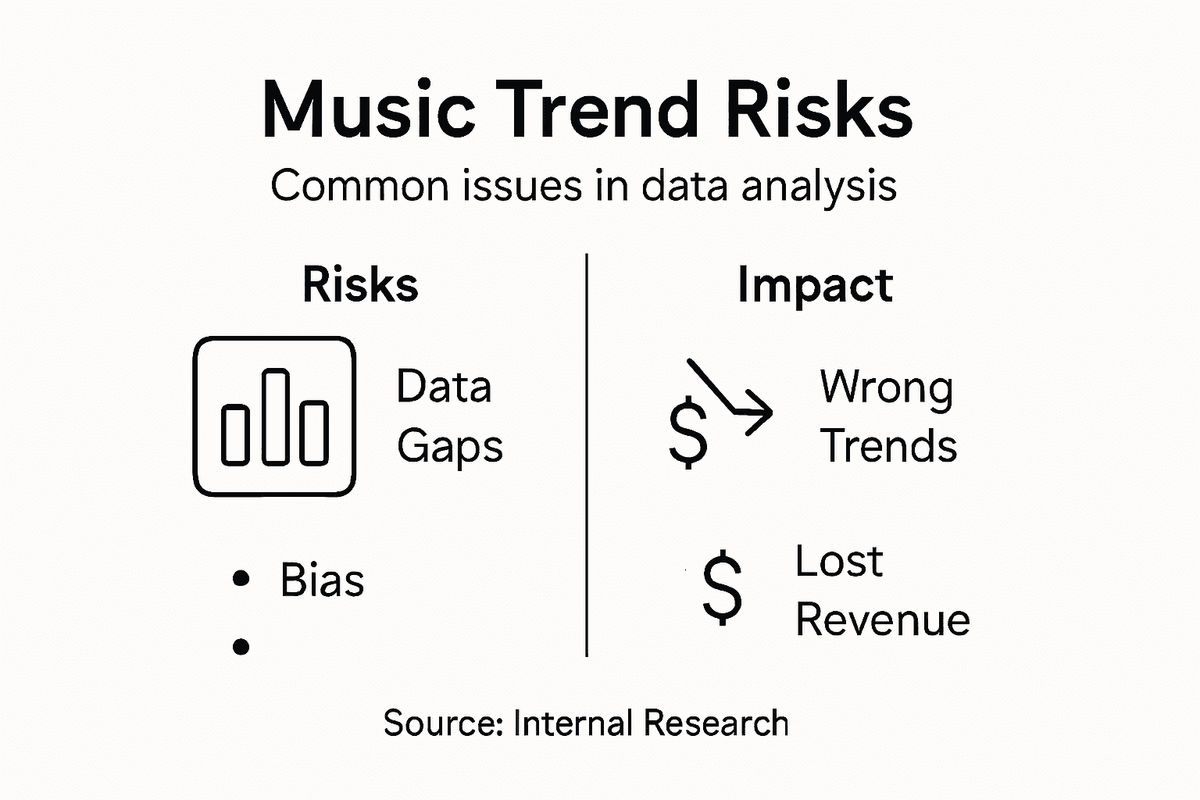 Music Trend Risks

Common issues in data analysis

Risks

Data Gaps

• Bias

•

Impact

$ Wrong Trends

$ Lost Revenue

Source: Internal Research